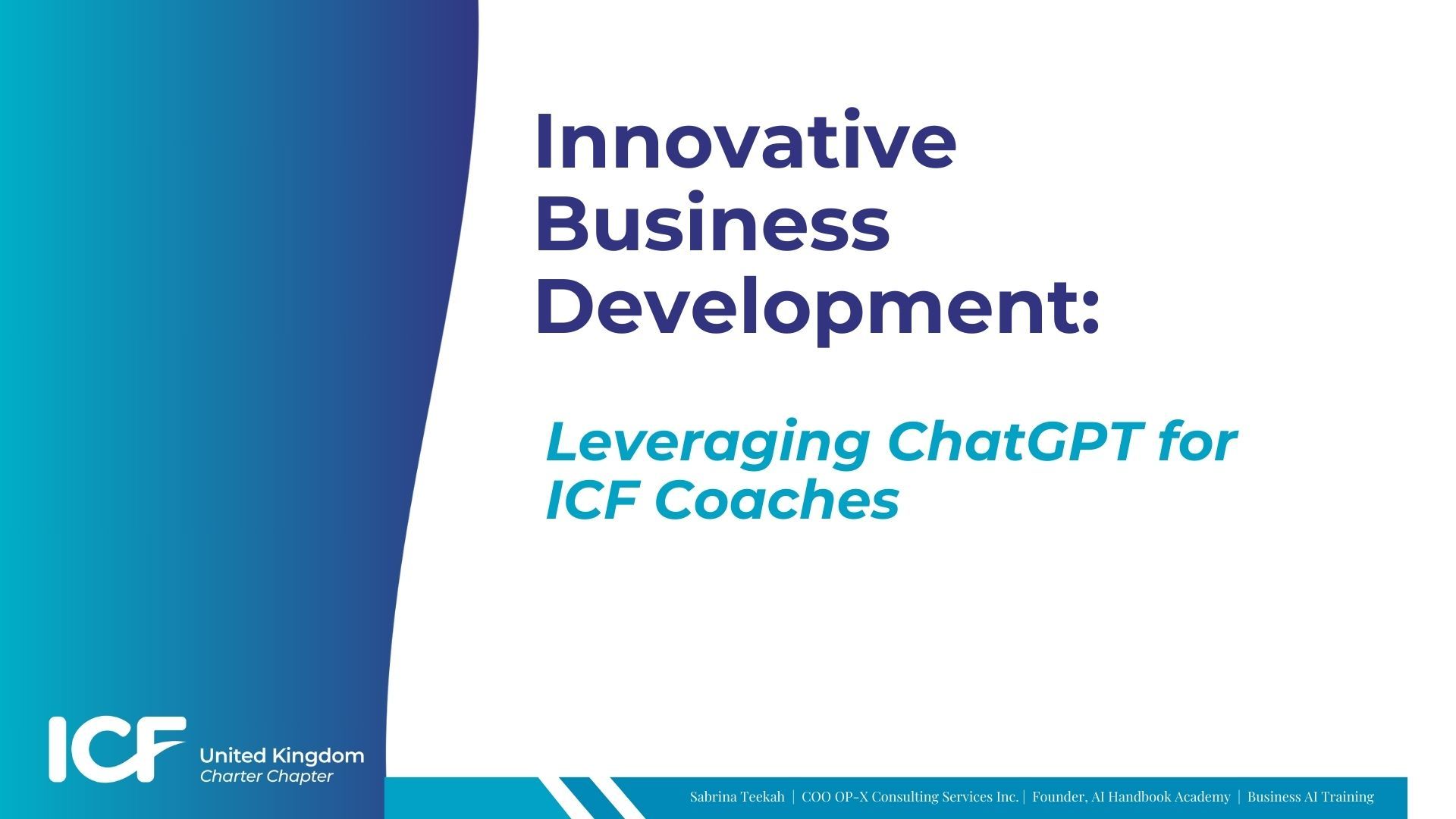 Innovative Business Development:

Leveraging ChatGPT for ICF Coaches

ICF United Kingdom Charter Chapter

Sabrina Teekah | COO OP-X Consulting Services Inc. | Founder, AI Handbook Academy | Business AI Training